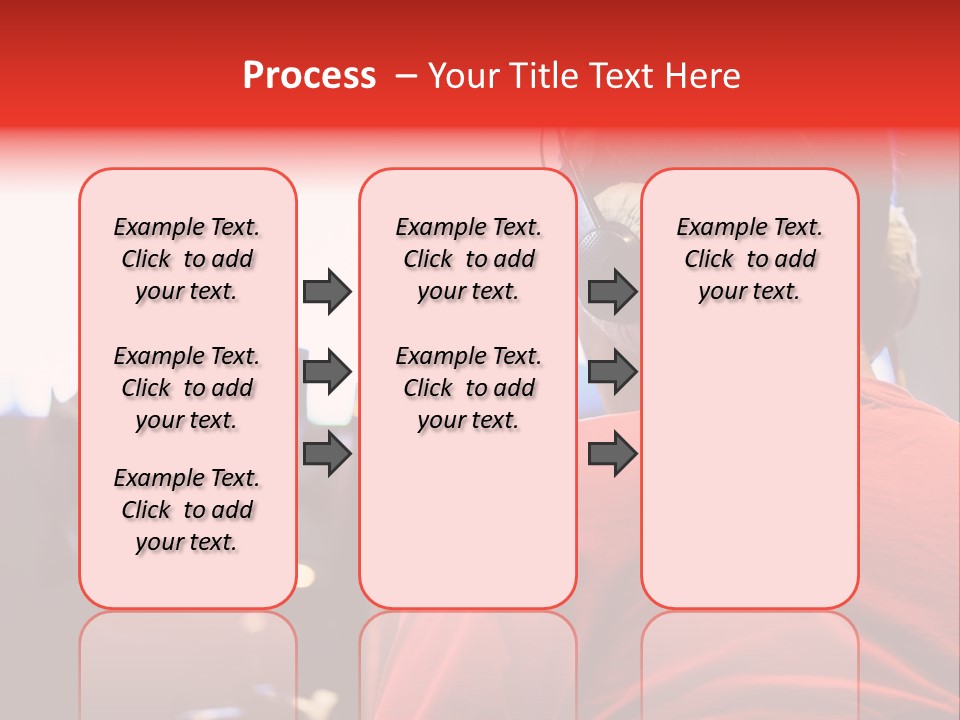 Process – Your Title Text Here

Example Text. Click to add your text.

Example Text. Click to add your text.

Example Text. Click to add your text.

Example Text. Click to add your text.

Example Text. Click to add your text.

Example Text. Click to add your text.